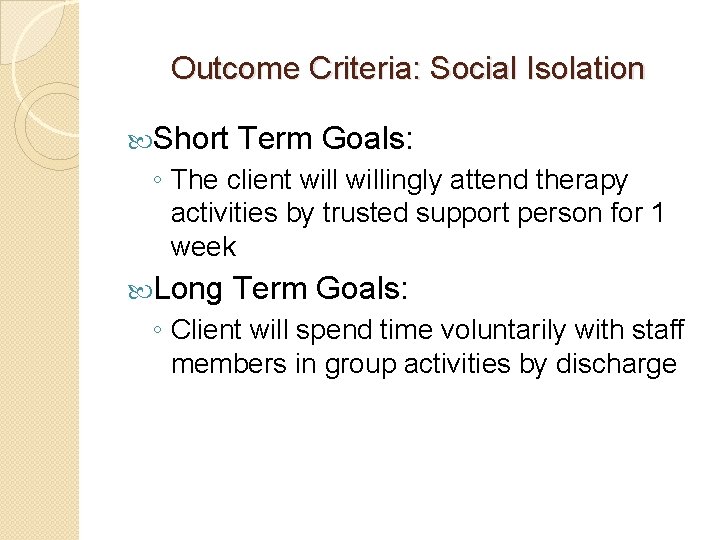 Outcome Criteria: Social Isolation

Short Term Goals:

◦ The client will willingly attend therapy activities by trusted support person for 1 week

Long Term Goals:

◦ Client will spend time voluntarily with staff members in group activities by discharge